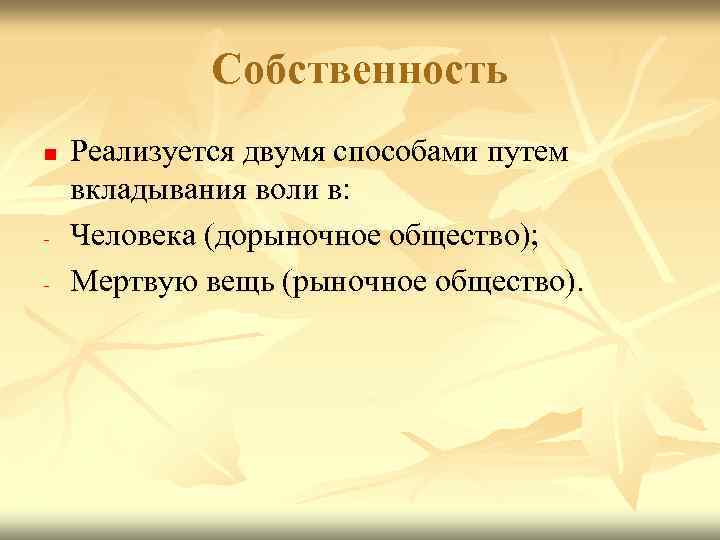 Собственность

Реализуется двумя способами путем вкладывания воли в:

- Человека (дорыночное общество);
- Мертвую вещь (рыночное общество).